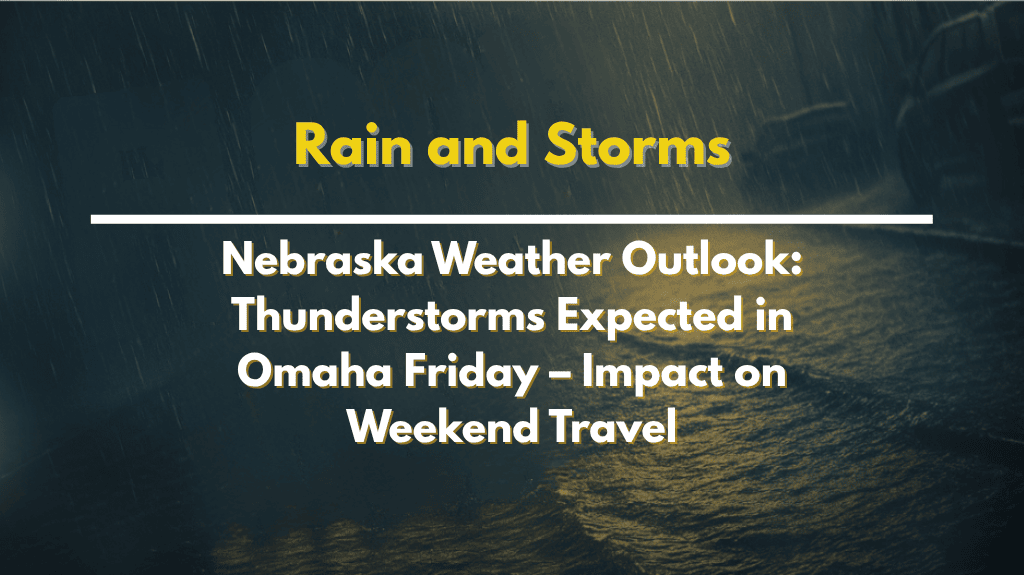 Rain and Storms

Nebraska Weather Outlook: Thunderstorms Expected in Omaha Friday – Impact on Weekend Travel